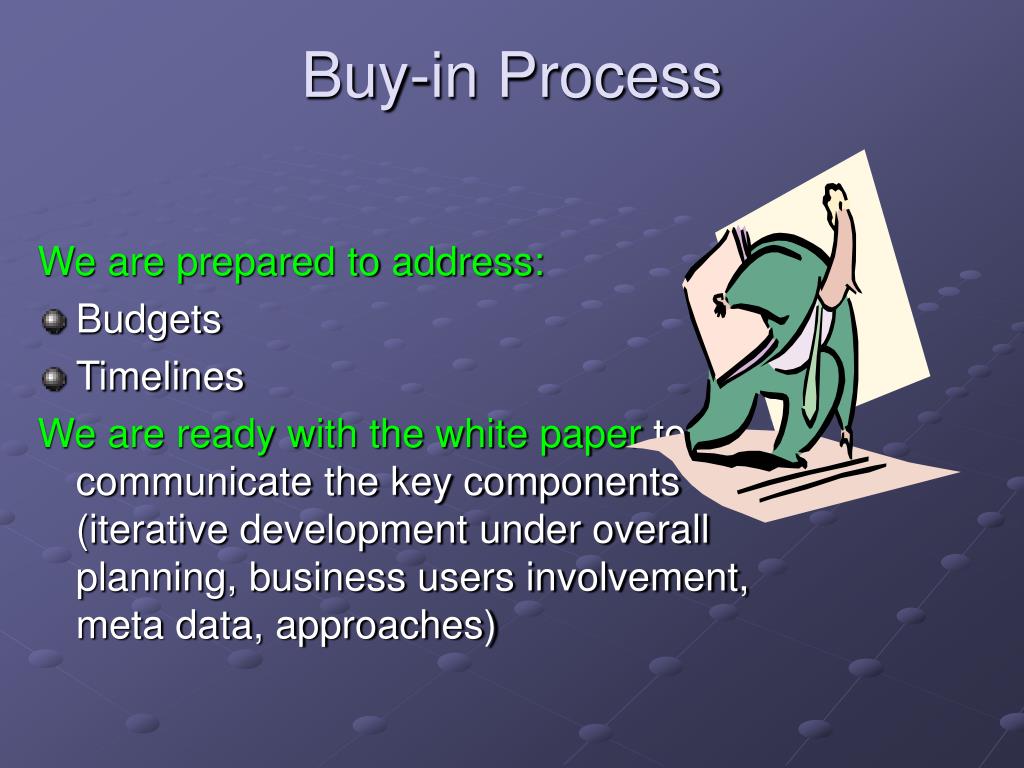 Buy-in Process

We are prepared to address:

Budgets

Timelines

We are ready with the white paper to communicate the key components (iterative development under overall planning, business users involvement, meta data, approaches)